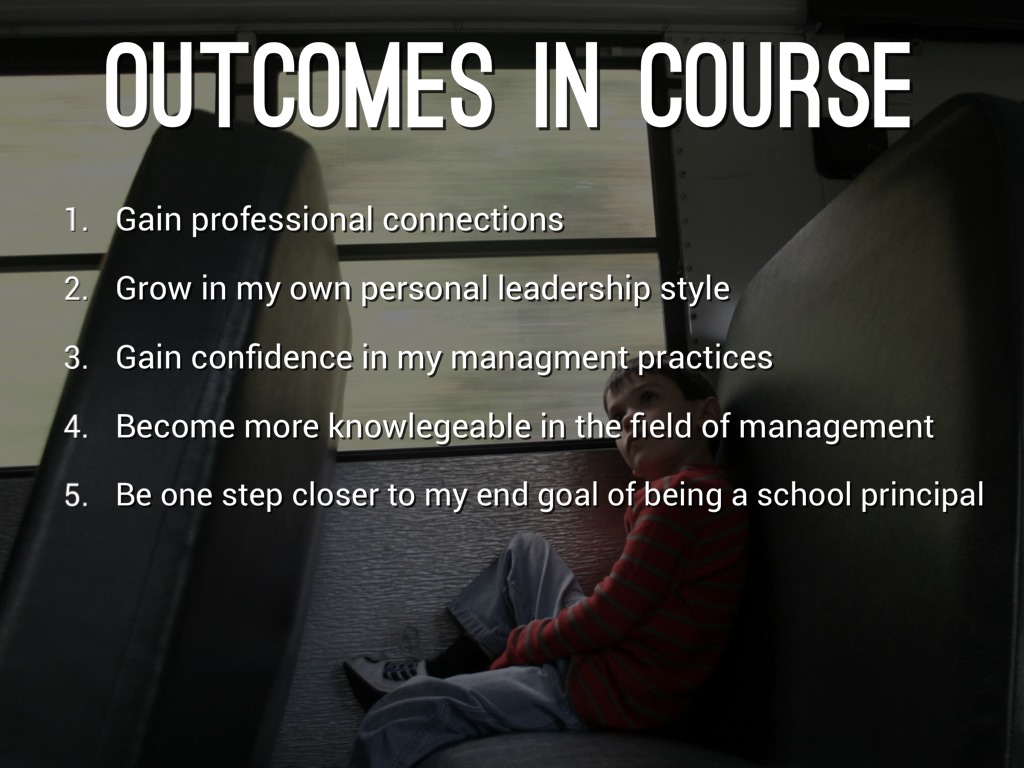 OUTCOMES IN COURSE

1. Gain professional connections
2. Grow in my own personal leadership style
3. Gain confidence in my managment practices
4. Become more knowlegeable in the field of management
5. Be one step closer to my end goal of being a school principal